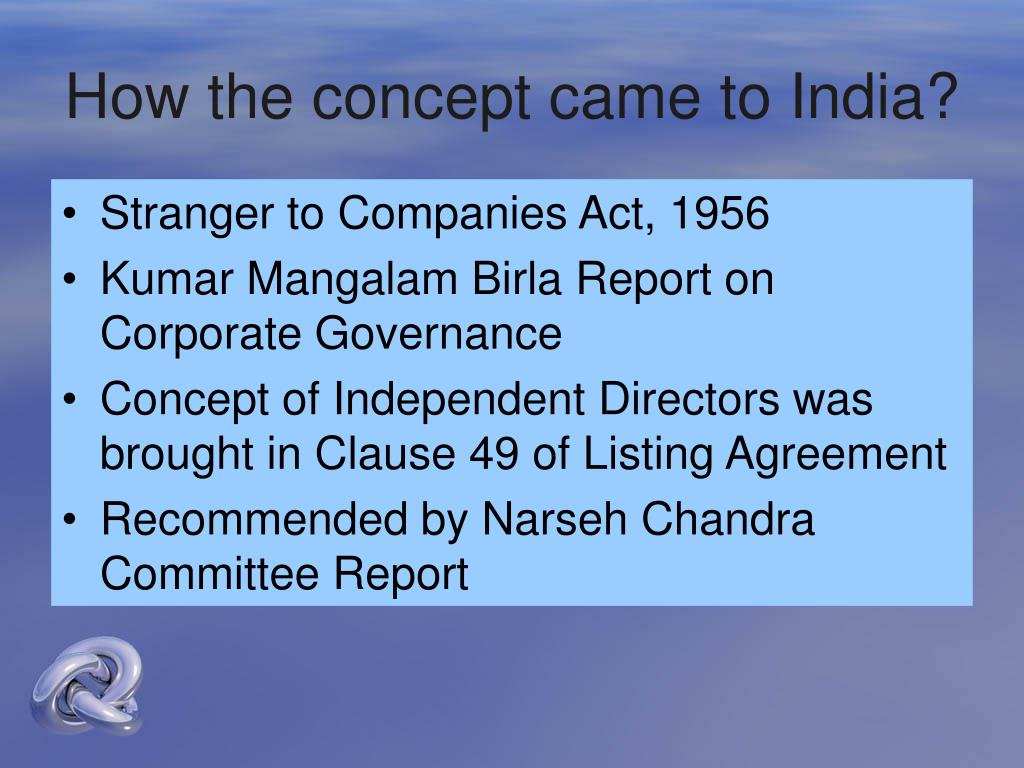 How the concept came to India?

• Stranger to Companies Act, 1956
• Kumar Mangalam Birla Report on Corporate Governance
• Concept of Independent Directors was brought in Clause 49 of Listing Agreement
• Recommended by Narseh Chandra Committee Report